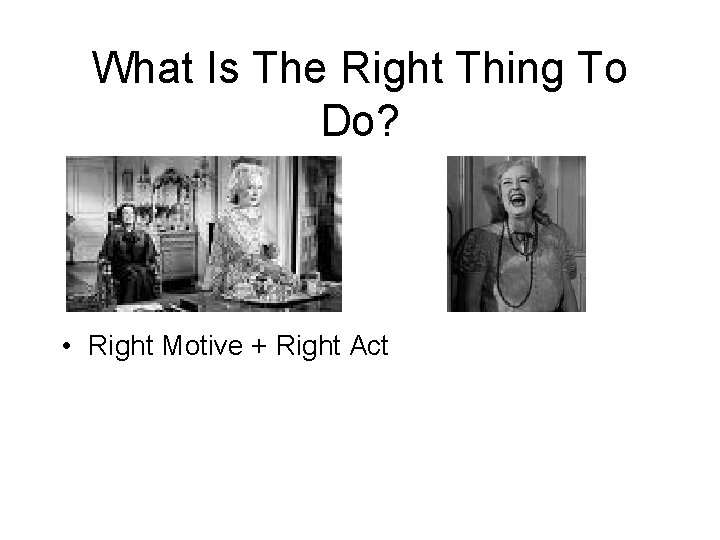 What Is The Right Thing To Do?

• Right Motive + Right Act